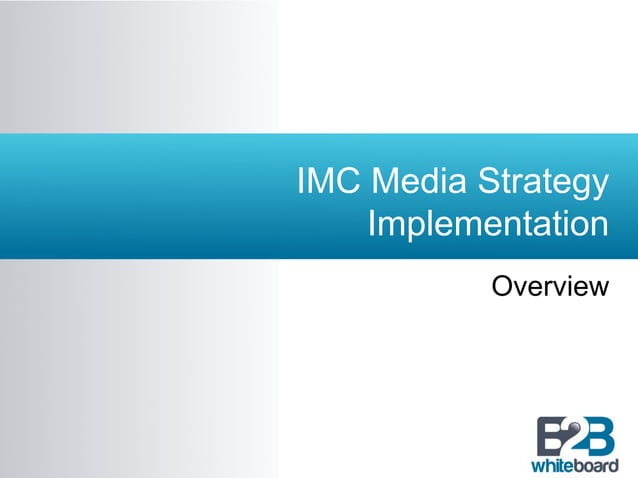 IMC Media Strategy Implementation

Overview

B2B
whiteboard